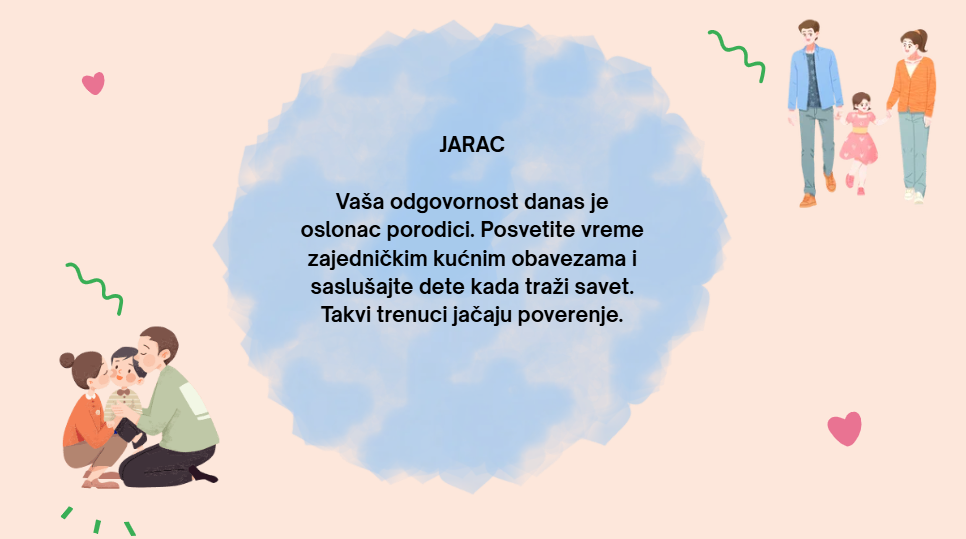 JARAC

Vaša odgovornost danas je oslonac porodici. Posvetite vreme zajedničkim kućnim obavezama i saslušajte dete kada traži savet. Takvi trenuci jačaju poverenje.